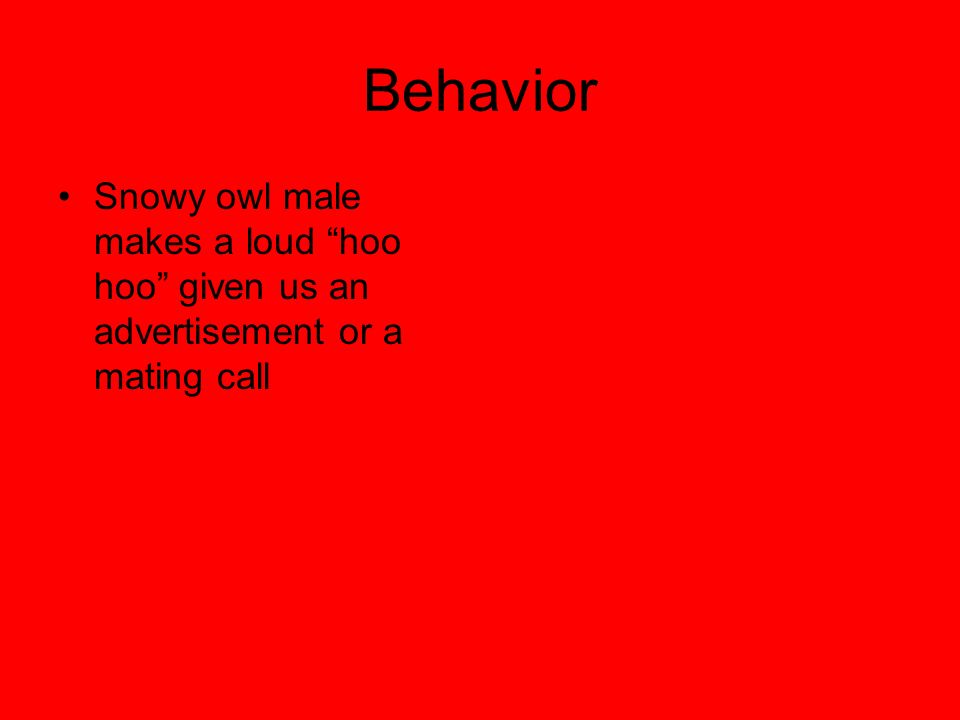 Behavior

• Snowy owl male makes a loud “hoo hoo” given us an advertisement or a mating call